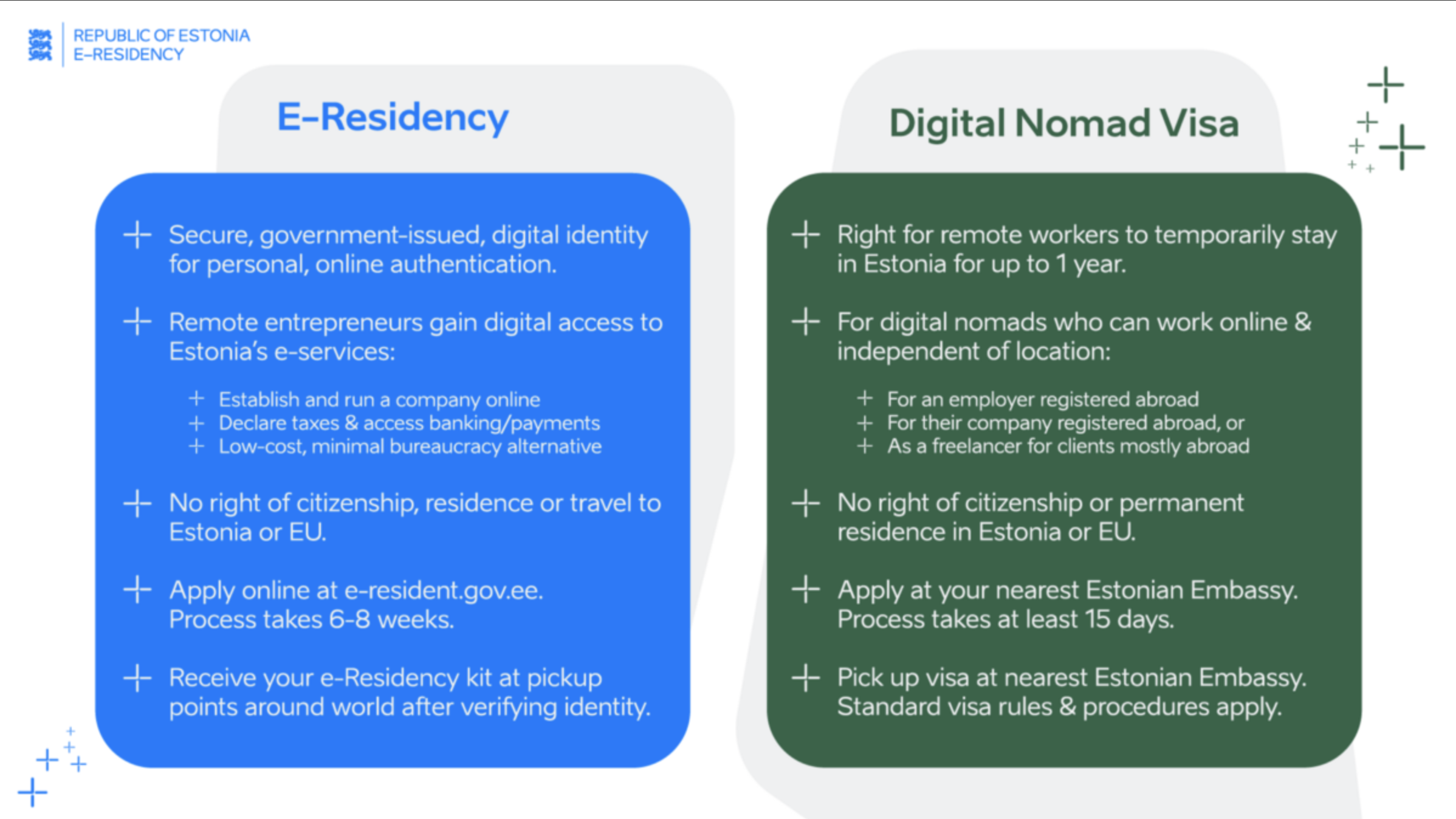 REPUBLIC OF ESTONIA
E-RESIDENCY

E-Residency

+ Secure, government-issued, digital identity for personal, online authentication.

+ Remote entrepreneurs gain digital access to Estonia's e-services:

+ Establish and run a company online
+ Declare taxes & access banking/payments
+ Low-cost, minimal bureaucracy alternative

+ No right of citizenship, residence or travel to Estonia or EU.

+ Apply online at e-resident.gov.ee. Process takes 6-8 weeks.

+ Receive your e-Residency kit at pickup points around world after verifying identity.

Digital Nomad Visa

+ Right for remote workers to temporarily stay in Estonia for up to 1 year.

+ For digital nomads who can work online & independent of location:

+ For an employer registered abroad
+ For their company registered abroad, or
+ As a freelancer for clients mostly abroad

+ No right of citizenship or permanent residence in Estonia or EU.

+ Apply at your nearest Estonian Embassy. Process takes at least 15 days.

+ Pick up visa at nearest Estonian Embassy. Standard visa rules & procedures apply.